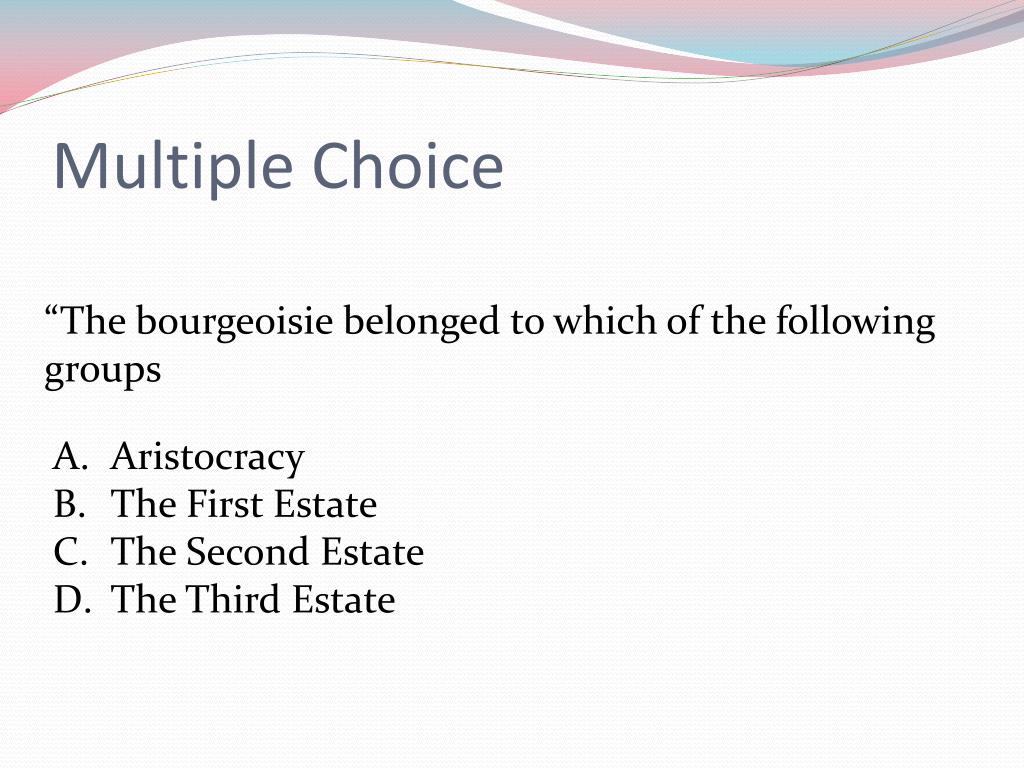 Multiple Choice

“The bourgeoisie belonged to which of the following groups

A. Aristocracy
B. The First Estate
C. The Second Estate
D. The Third Estate